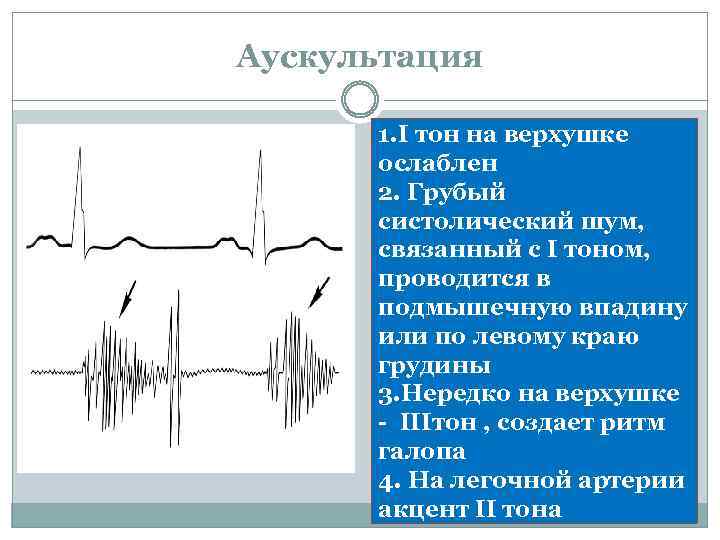 Аускультация

1.I тон на верхушке ослаблен
2. Грубый систолический шум, связанный с I тоном, проводится в подмышечную впадину или по левому краю грудины
3.Нередко на верхушке - IIIтон , создает ритм галопа
4. На легочной артерии акцент II тона